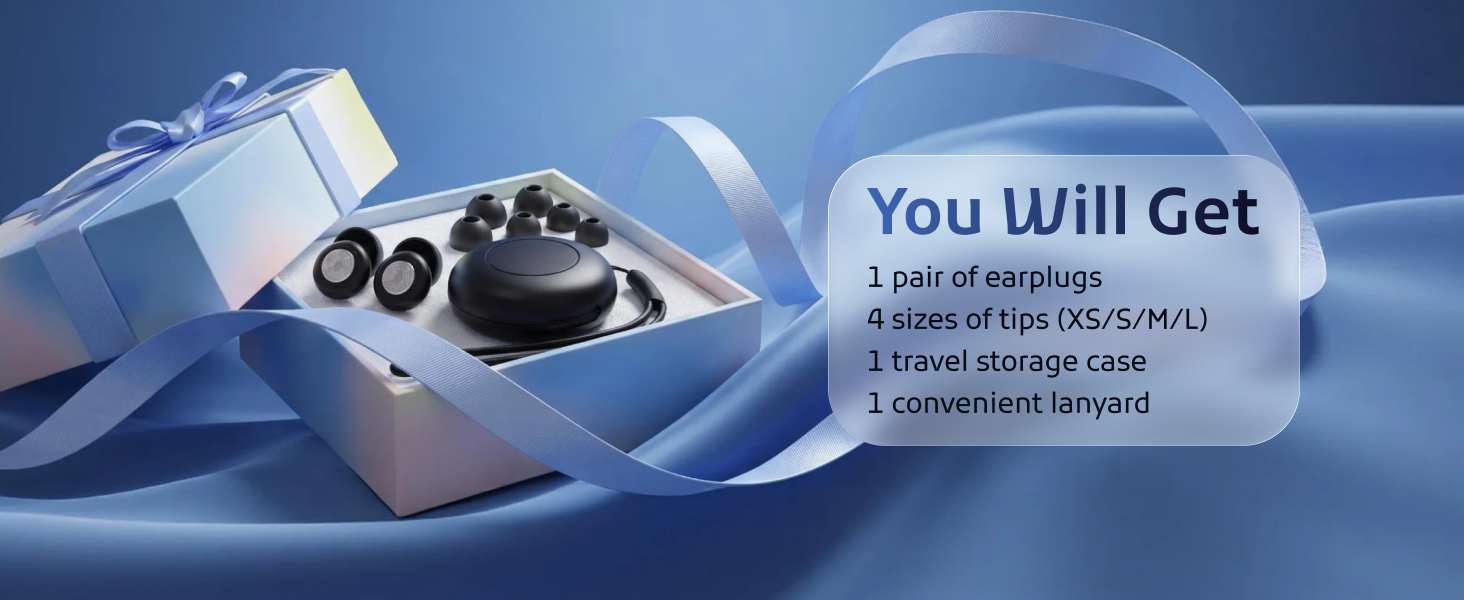 You Will Get

1 pair of earplugs
4 sizes of tips (XS/S/M/L)
1 travel storage case
1 convenient lanyard